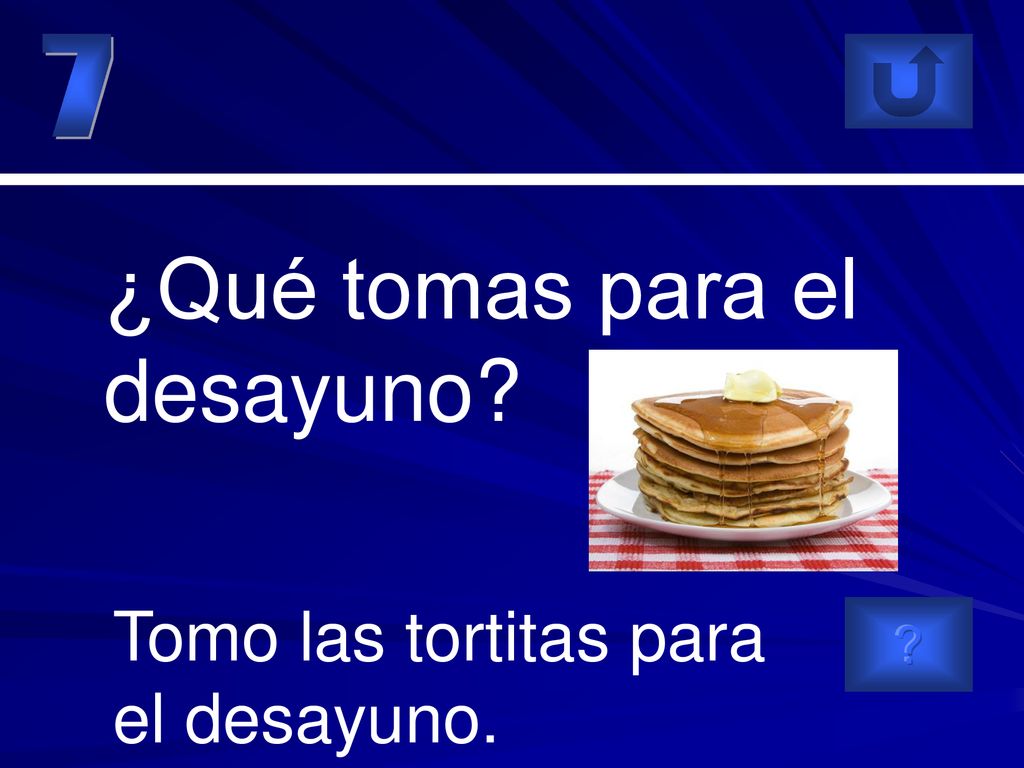 7

¿Qué tomas para el desayuno?

Tomo las tortitas para el desayuno.

?